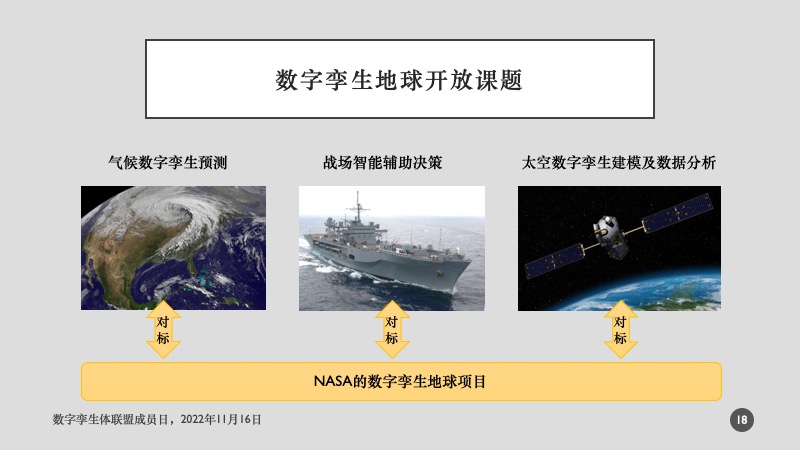 数字孪生地球开放课题

气候数字孪生预测

战场智能辅助决策

太空数字孪生建模及数据分析

对标

对标

对标

NASA的数字孪生地球项目

数字孪生体联盟成员日，2022年11月16日

18